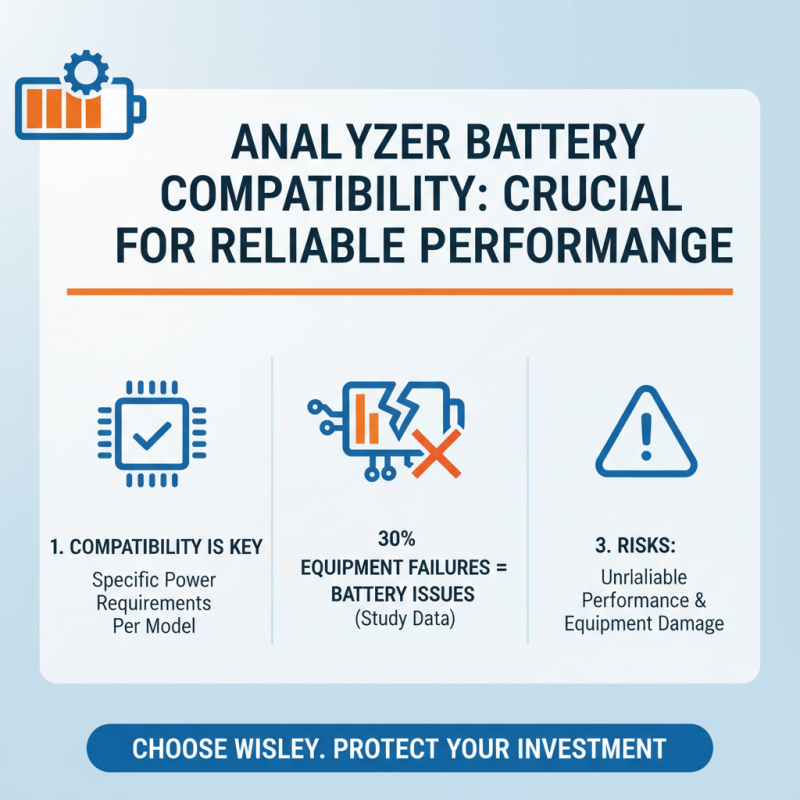 ANALYZER BATTERY COMPATIBILITY: CRUCIAL FOR RELIABLE PERFORMANGE

1. COMPATIBILITY IS KEY

Specific Power Requirements Per Model

30%
EQUIPMENT FAILURES = BATTERY ISSUES
(Study Data)

3. RISKS:

Unrlaliable Performance & Equipment Damage

CHOOSE WISLEY. PROTECT YOUR INVESTMENT